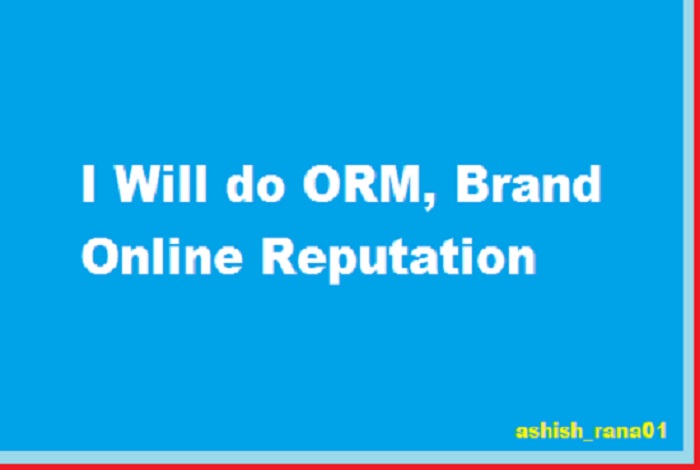 I Will do ORM, Brand Online Reputation

ashish_rana01